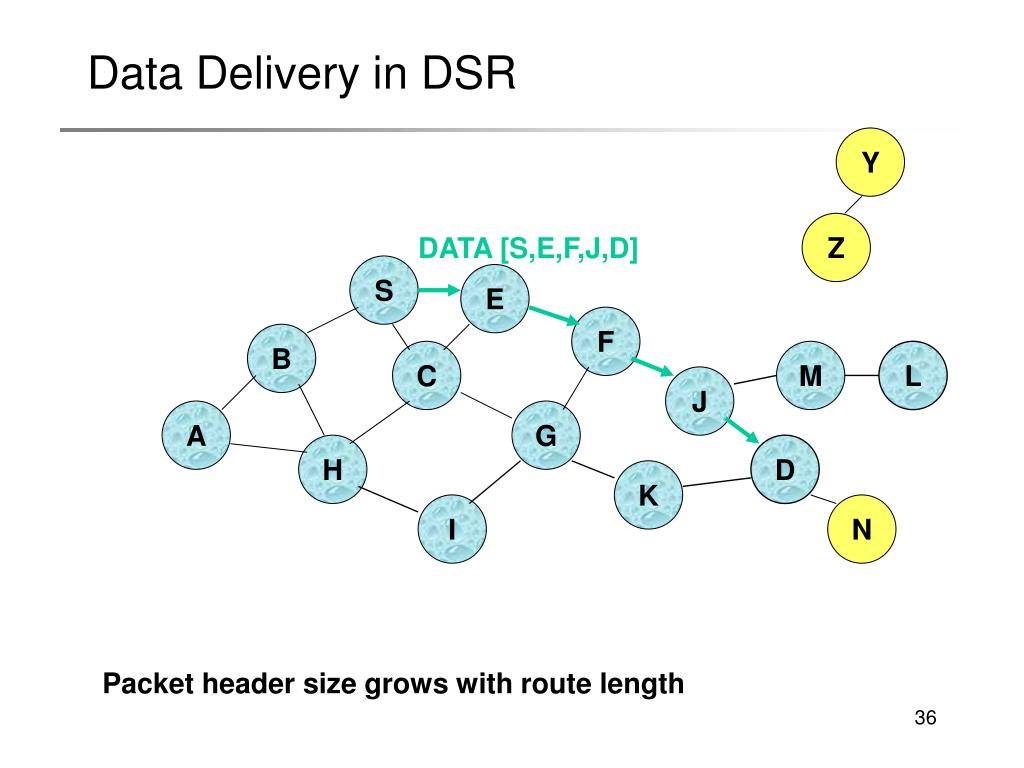 Data Delivery in DSR

Y

Z

DATA [S,E,F,J,D]

S

E

F

B

C

M

L

J

A

G

H

D

K

I

N

Packet header size grows with route length

36